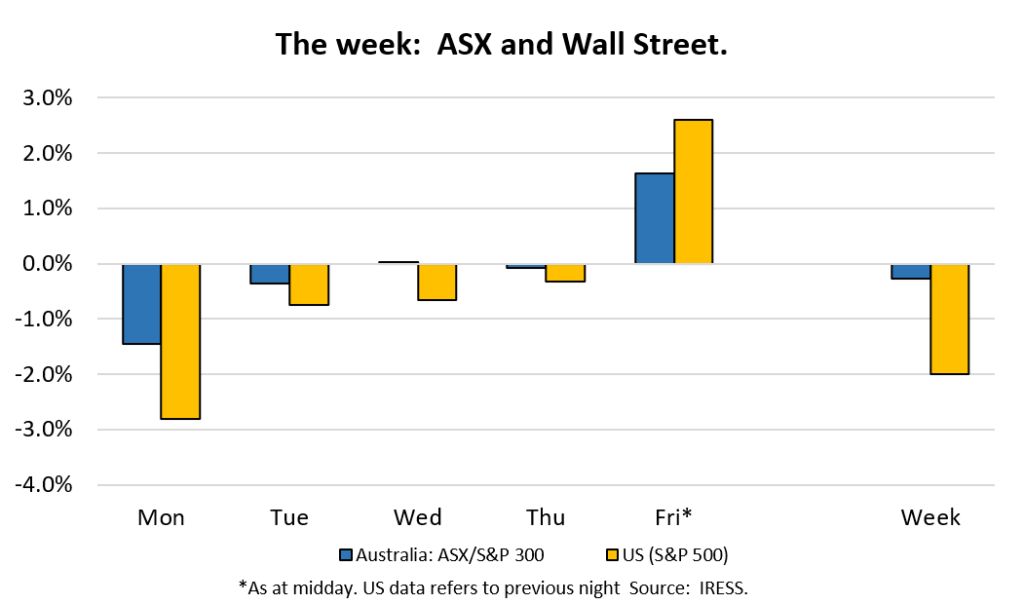 The week: ASX and Wall Street.

3.0%
2.0%
1.0%
0.0%
-1.0%
-2.0%
-3.0%
-4.0%

Mon
Tue
Wed
Thu
Fri*
Week

Australia: ASX/S&P 300
US (S&P 500)

*As at midday. US data refers to previous night Source: IRESS.